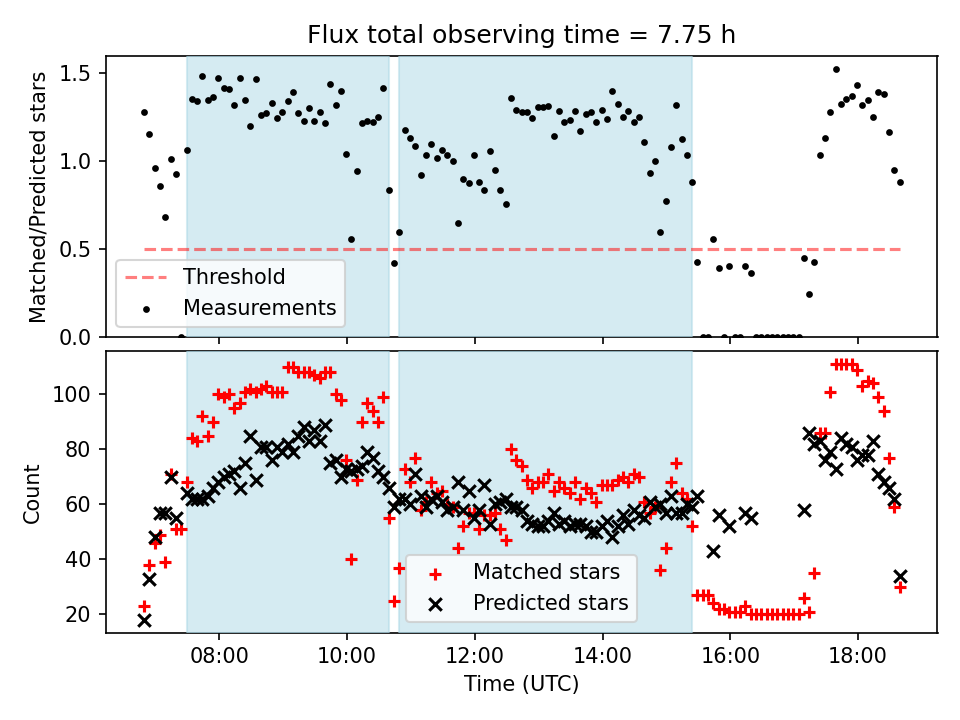 Flux total observing time = 7.75 h

Matched/Predicted stars

1.5
1.0
0.5
0.0

Threshold
Measurements

Count

100
80
60
40
20

Matched stars
Predicted stars

08:00
10:00
12:00
14:00
16:00
18:00

Time (UTC)